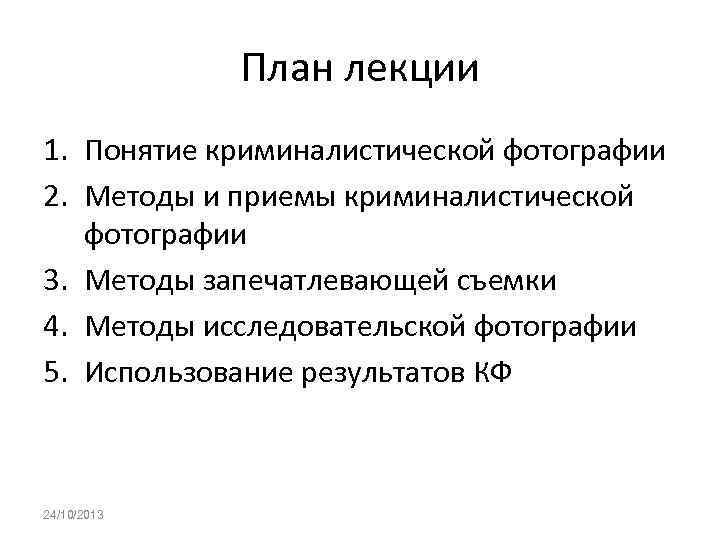 План лекции

1. Понятие криминалистической фотографии
2. Методы и приемы криминалистической фотографии
3. Методы запечатлевающей съемки
4. Методы исследовательской фотографии
5. Использование результатов КФ

24/10/2013